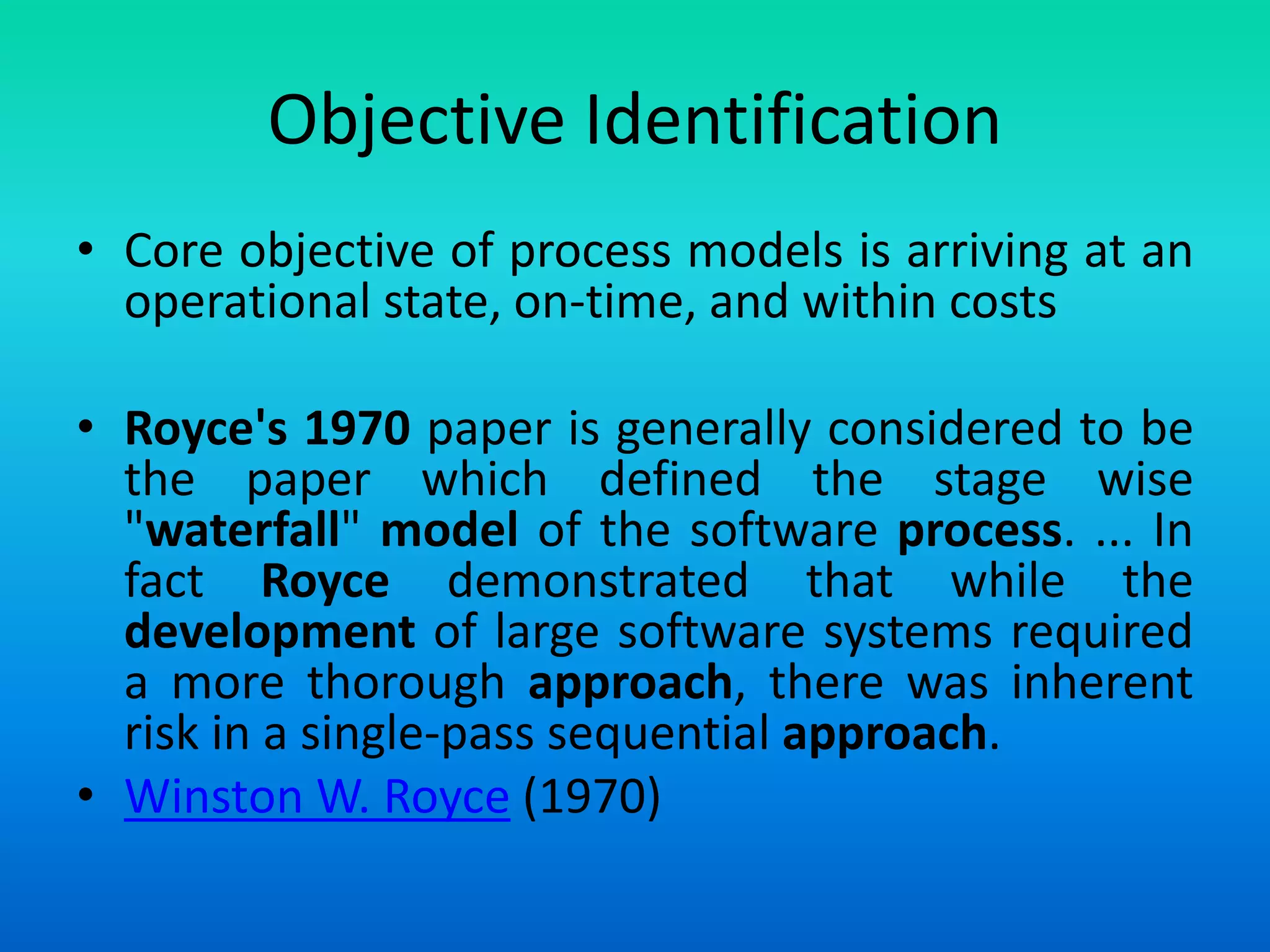 Objective Identification

• Core objective of process models is arriving at an operational state, on-time, and within costs

• Royce's 1970 paper is generally considered to be the paper which defined the stage wise "waterfall" model of the software process. ... In fact Royce demonstrated that while the development of large software systems required a more thorough approach, there was inherent risk in a single-pass sequential approach.

• Winston W. Royce (1970)